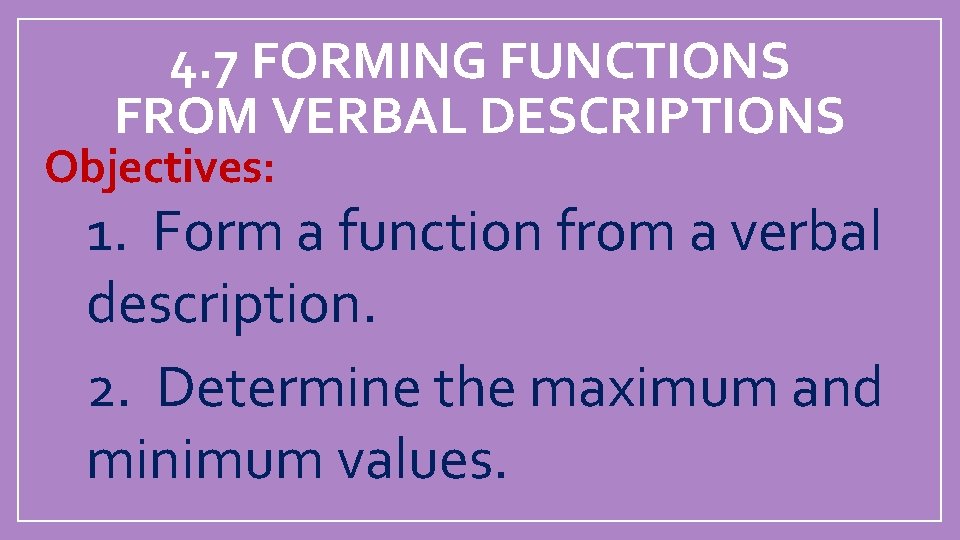 4.7 FORMING FUNCTIONS FROM VERBAL DESCRIPTIONS

Objectives:

1. Form a function from a verbal description.

2. Determine the maximum and minimum values.